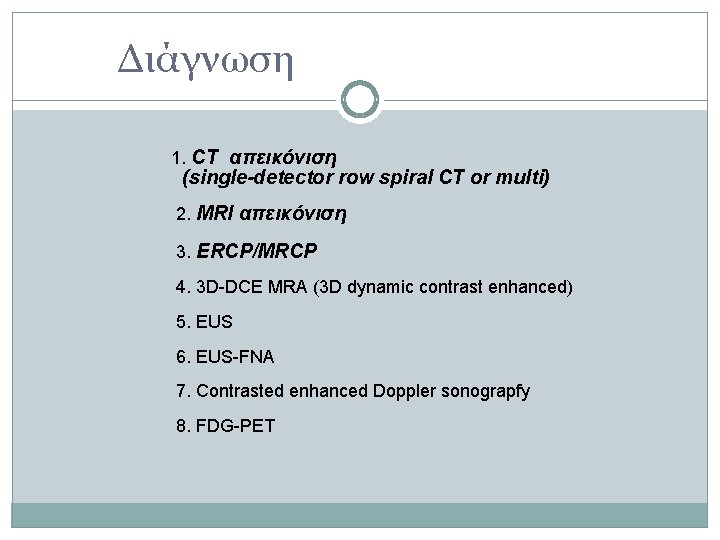 Διάγνωση

1. CT απεικόνιση
(single-detector row spiral CT or multi)

2. MRI απεικόνιση

3. ERCP/MRCP

4. 3D-DCE MRA (3D dynamic contrast enhanced)

5. EUS

6. EUS-FNA

7. Contrasted enhanced Doppler sonograpfy

8. FDG-PET